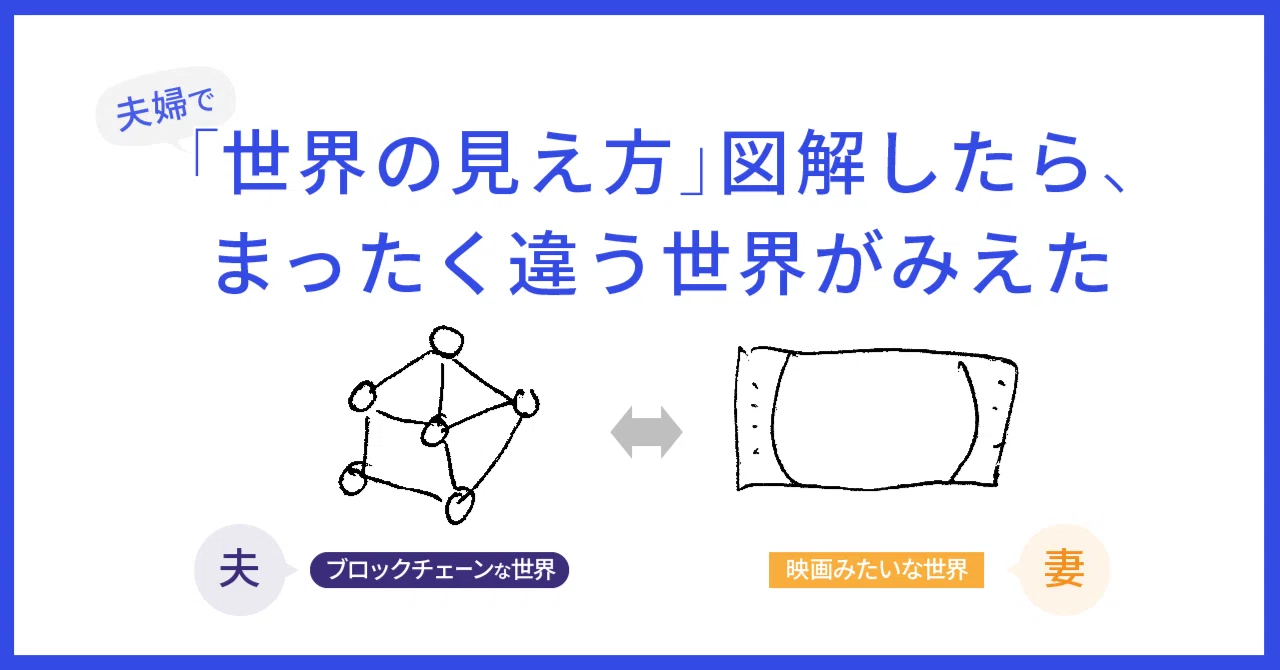 夫婦で

「世界の見え方」図解したら、
まったく違う世界がみえた

夫 ブロックチェーンな世界

映画みたいな世界 妻